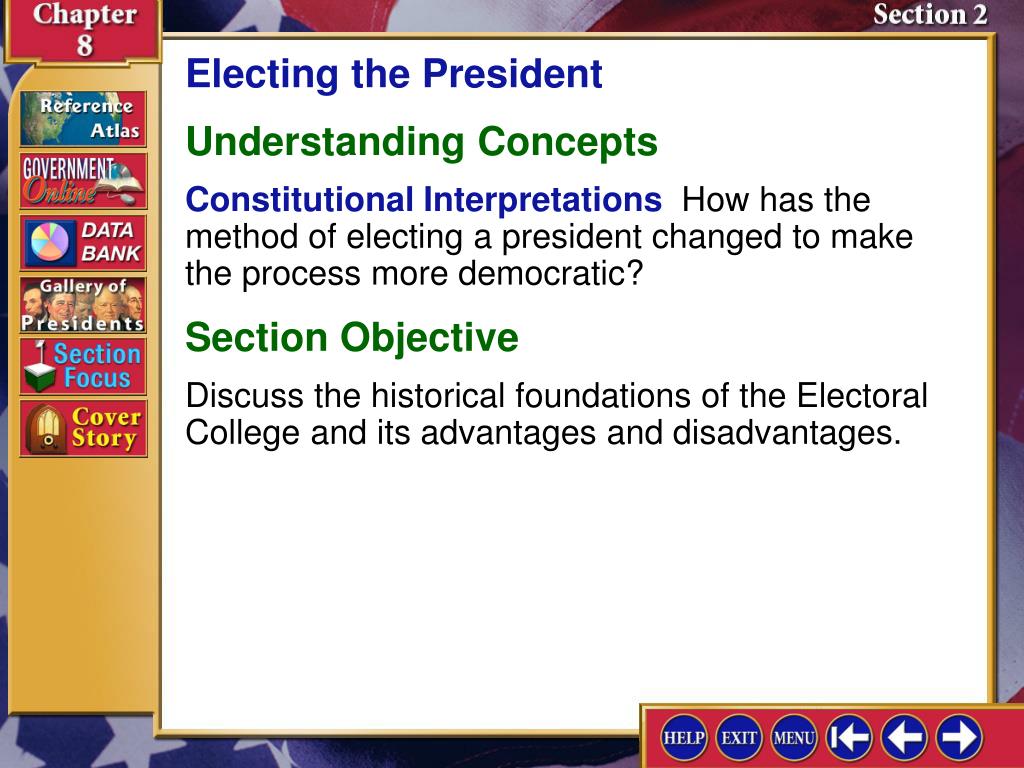 Chapter 8

Section 2

Reference Atlas

GOVERNMENT Online

DATA BANK

Gallery of Presidents

Section Focus

Cover Story

Electing the President

Understanding Concepts

Constitutional Interpretations How has the method of electing a president changed to make the process more democratic?

Section Objective

Discuss the historical foundations of the Electoral College and its advantages and disadvantages.

HELP EXIT MENU